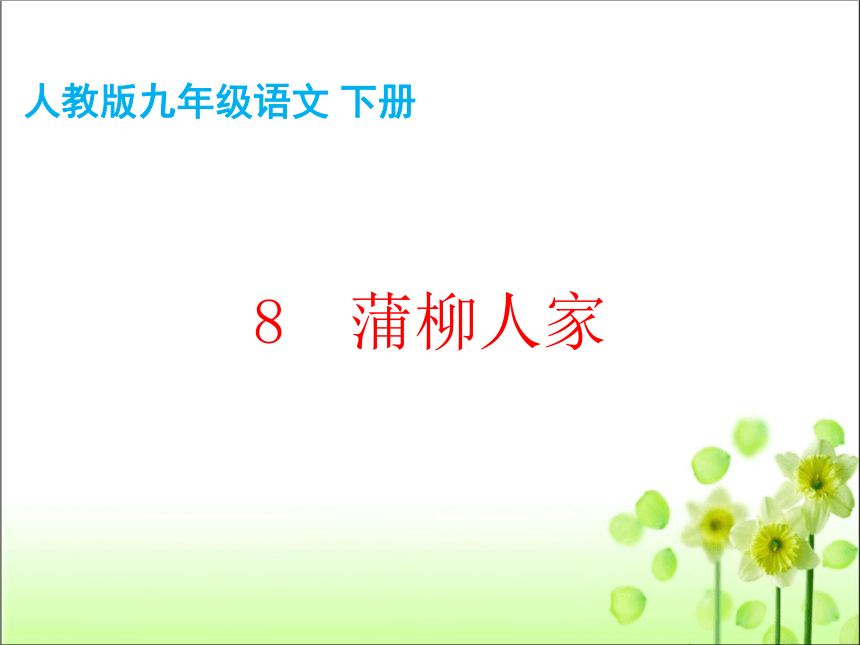 人教版九年级语文 下册

8　蒲柳人家